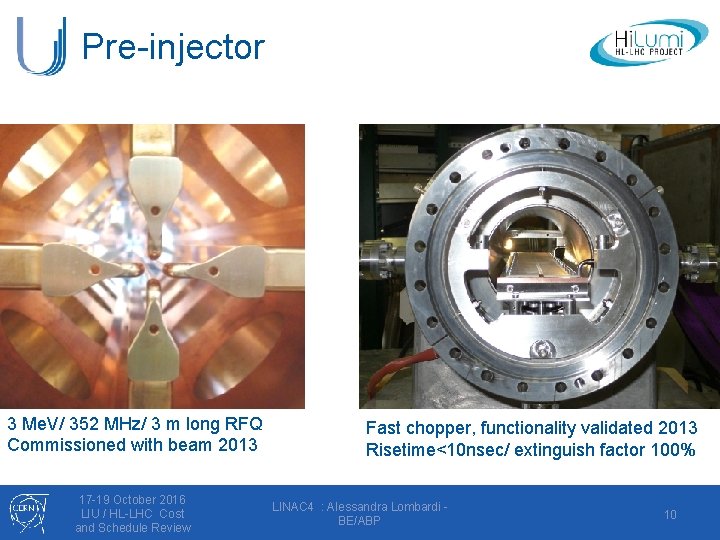 Pre-injector

HiLumi
HL-LHC PROJECT

3 MeV/ 352 MHz/ 3 m long RFQ
Commissioned with beam 2013

Fast chopper, functionality validated 2013
Risetime<10nsec/ extinguish factor 100%

CERN

17-19 October 2016
LIU / HL-LHC Cost and Schedule Review

LINAC4 : Alessandra Lombardi - BE/ABP

10